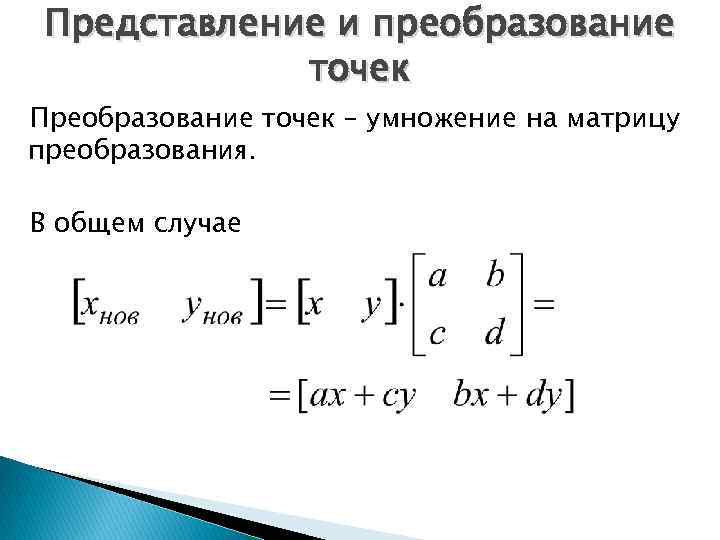 Представление и преобразование точек

Преобразование точек – умножение на матрицу преобразования.

В общем случае

$\begin{bmatrix} x_{нов} & y_{нов} \end{bmatrix} = \begin{bmatrix} x & y \end{bmatrix} \cdot \begin{bmatrix} a & b \\ c & d \end{bmatrix} =$

$= \begin{bmatrix} ax + cy & bx + dy \end{bmatrix}$